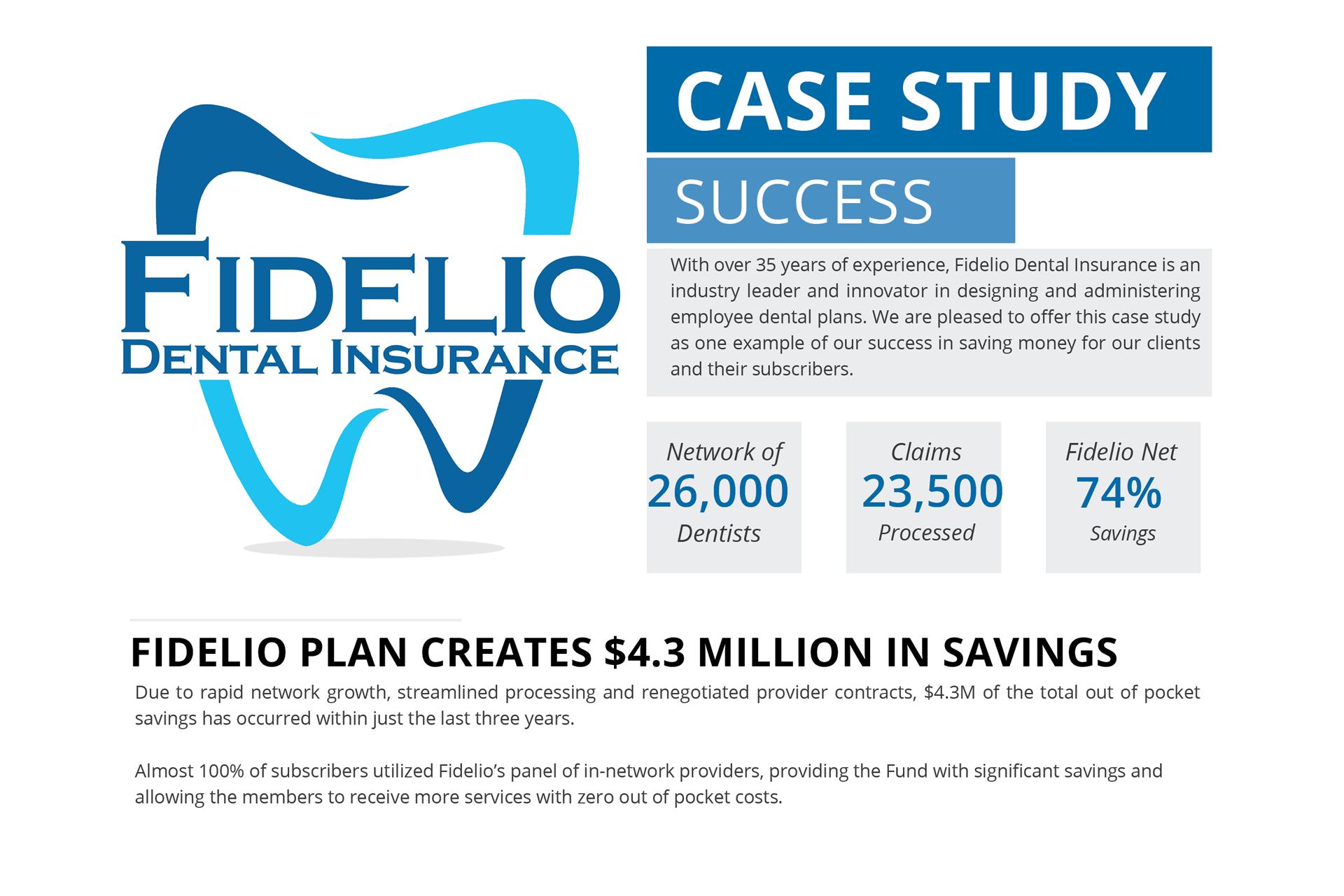 FIDELIO
DENTAL INSURANCE

CASE STUDY

SUCCESS

With over 35 years of experience, Fidelio Dental Insurance is an industry leader and innovator in designing and administering employee dental plans. We are pleased to offer this case study as one example of our success in saving money for our clients and their subscribers.

Network of
26,000
Dentists

Claims
23,500
Processed

Fidelio Net
74%
Savings

FIDELIO PLAN CREATES $4.3 MILLION IN SAVINGS

Due to rapid network growth, streamlined processing and renegotiated provider contracts, $4.3M of the total out of pocket savings has occurred within just the last three years.

Almost 100% of subscribers utilized Fidelio's panel of in-network providers, providing the Fund with significant savings and allowing the members to receive more services with zero out of pocket costs.